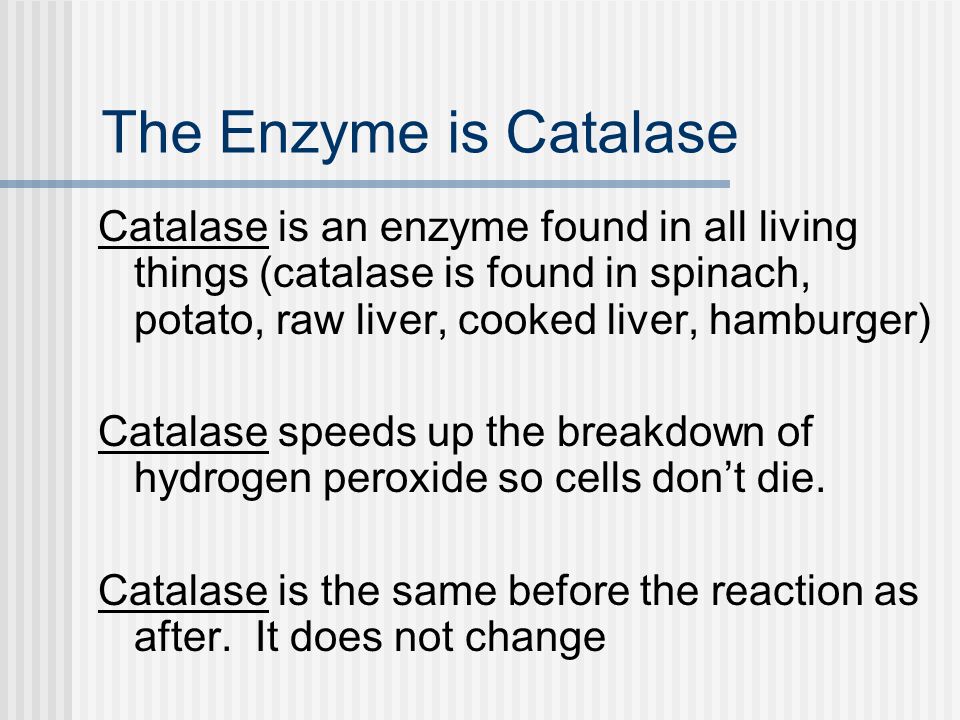 The Enzyme is Catalase

Catalase is an enzyme found in all living things (catalase is found in spinach, potato, raw liver, cooked liver, hamburger)

Catalase speeds up the breakdown of hydrogen peroxide so cells don’t die.

Catalase is the same before the reaction as after.  It does not change